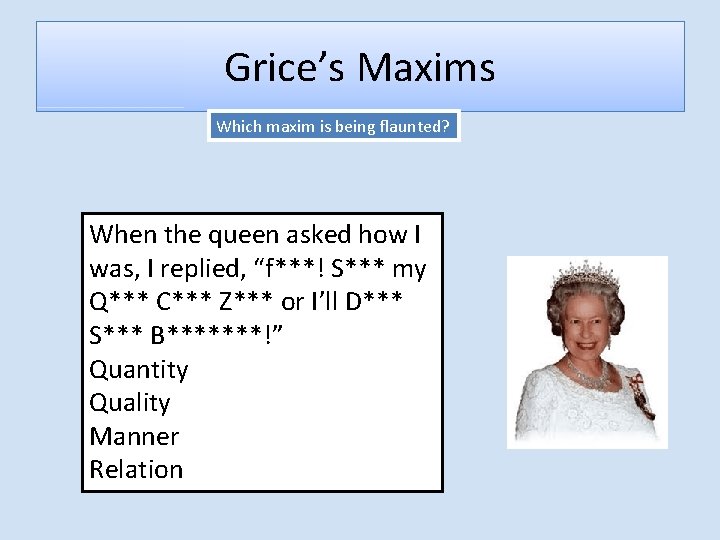 Grice's Maxims

Which maxim is being flaunted?

When the queen asked how I was, I replied, "f***! S*** my Q*** C*** Z*** or I'll D*** S*** B*******!"
Quantity
Quality
Manner
Relation